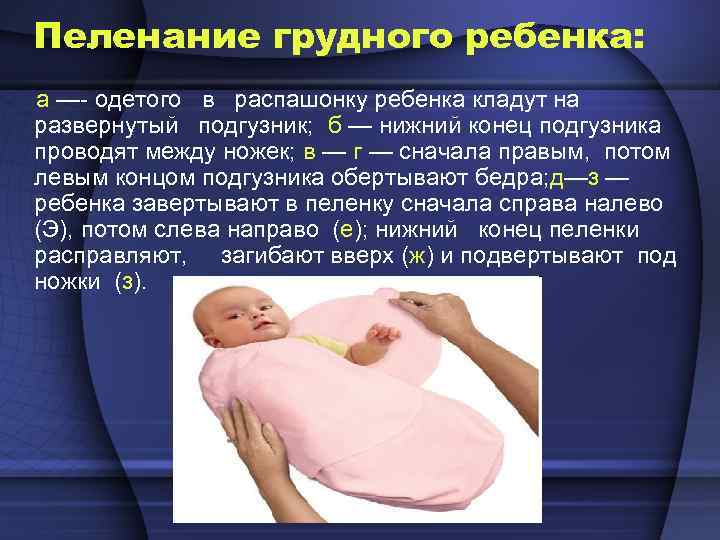 Пеленание грудного ребенка:

а —- одетого в распашонку ребенка кладут на развернутый подгузник; б — нижний конец подгузника проводят между ножек; в — г — сначала правым, потом левым концом подгузника обертывают бедра;д—з — ребенка завертывают в пеленку сначала справа налево (Э), потом слева направо (е); нижний конец пеленки расправляют, загибают вверх (ж) и подвертывают под ножки (з).